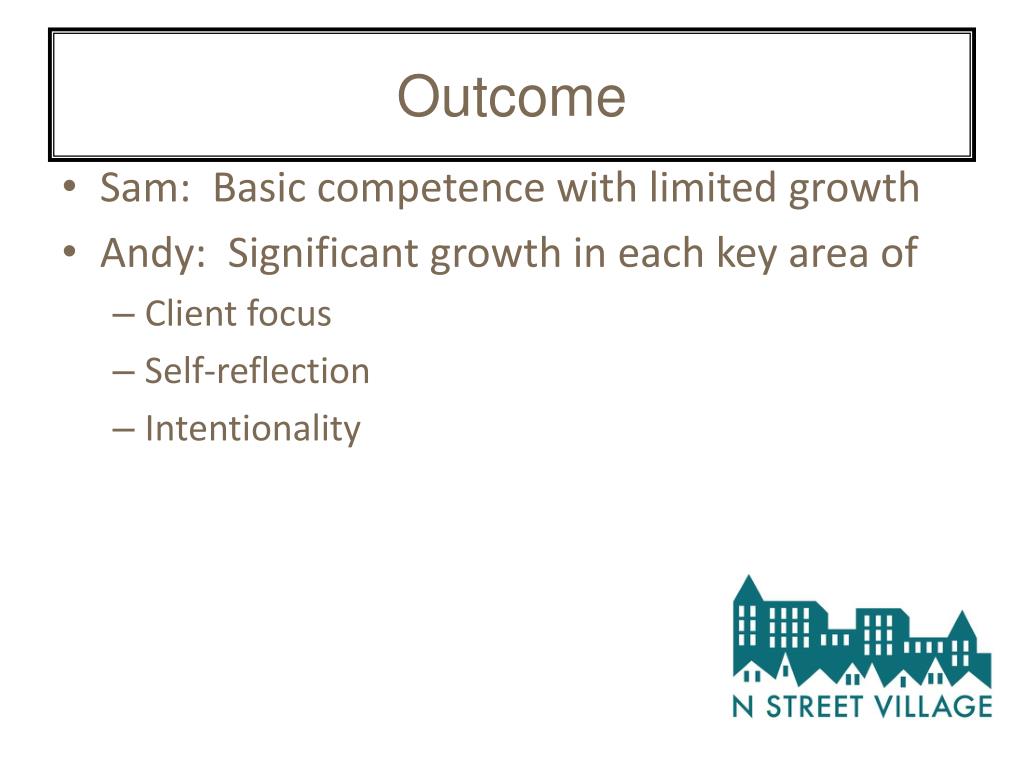 Outcome

• Sam: Basic competence with limited growth
• Andy: Significant growth in each key area of
– Client focus
– Self-reflection
– Intentionality

N STREET VILLAGE